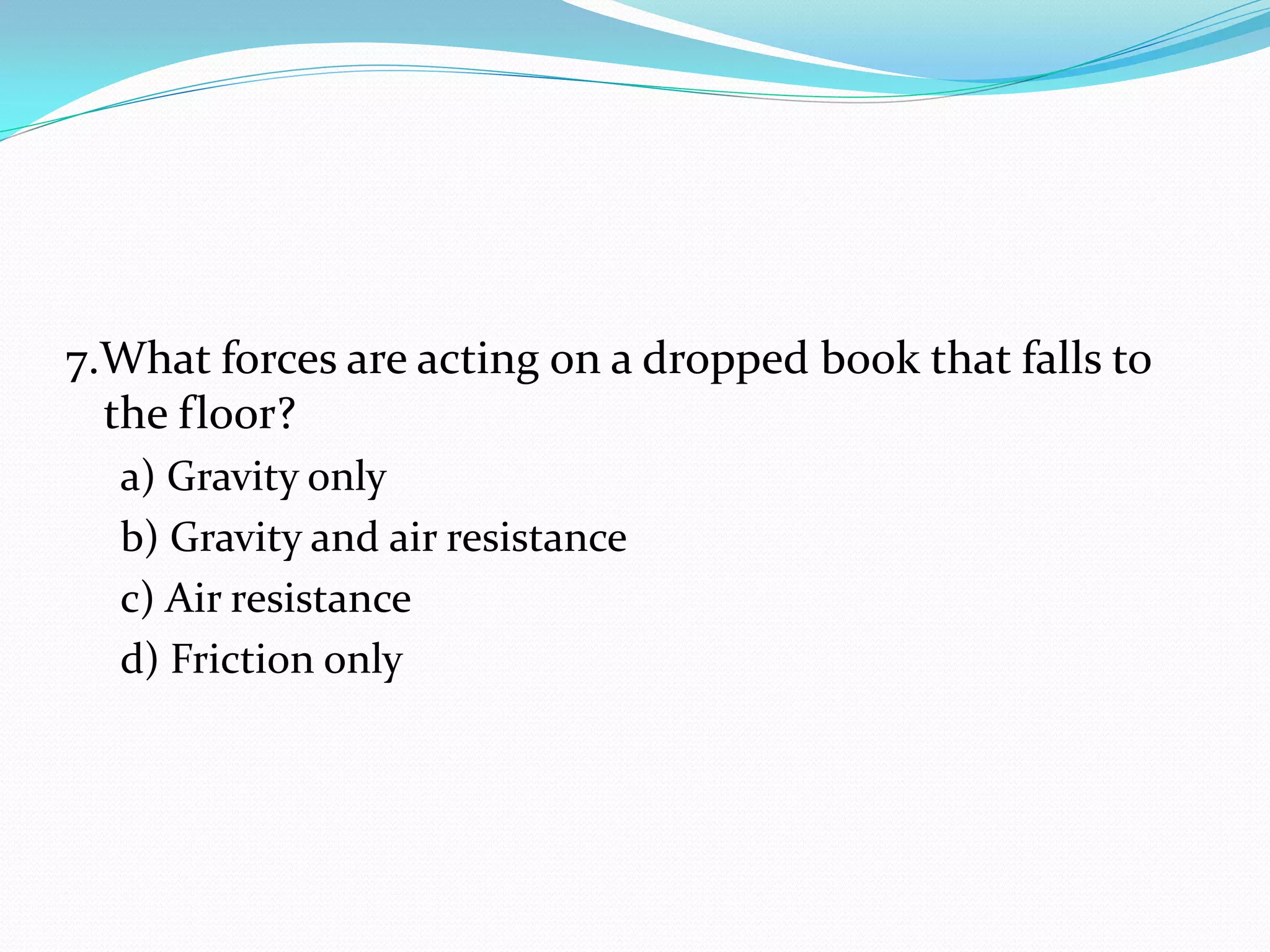 7.What forces are acting on a dropped book that falls to the floor?

a) Gravity only

b) Gravity and air resistance

c) Air resistance

d) Friction only